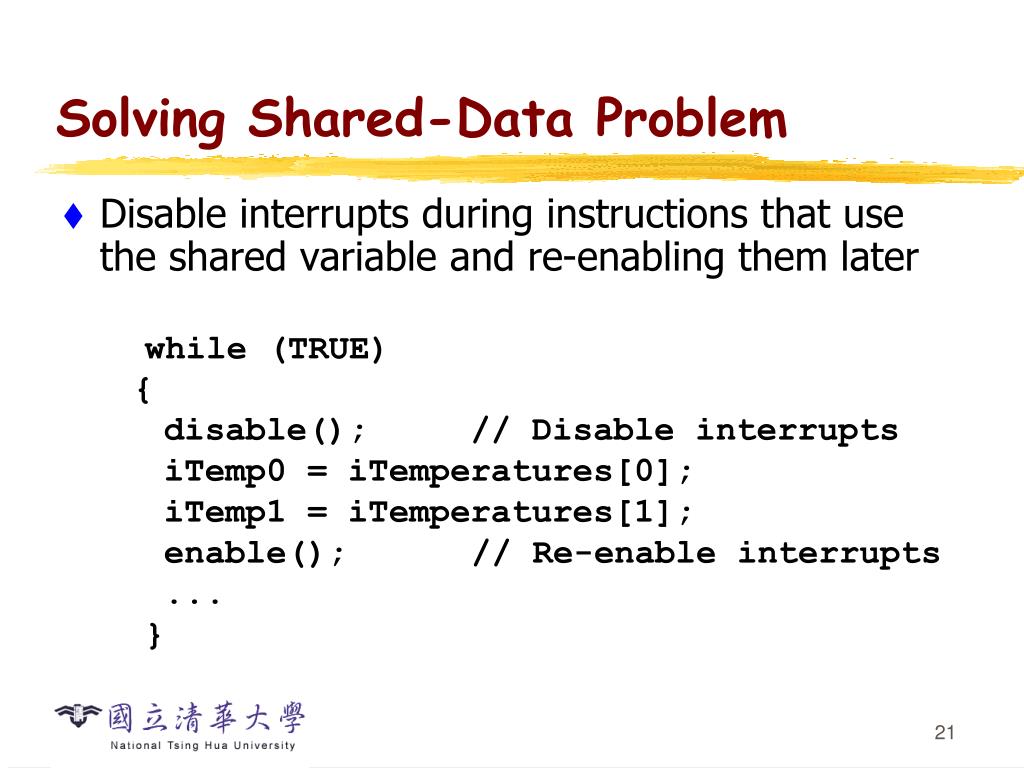 Solving Shared-Data Problem

♦ Disable interrupts during instructions that use the shared variable and re-enabling them later

while (TRUE)
{
 disable();     // Disable interrupts
 iTemp0 = iTemperatures[0];
 iTemp1 = iTemperatures[1];
 enable();      // Re-enable interrupts
 ...
}

國立清華大學
National Tsing Hua University

21